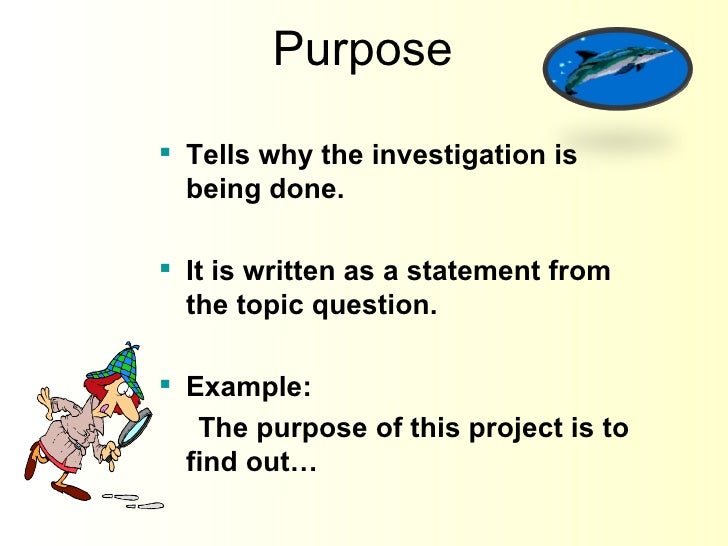 Purpose

▪ Tells why the investigation is being done.

▪ It is written as a statement from the topic question.

▪ Example:

The purpose of this project is to find out…